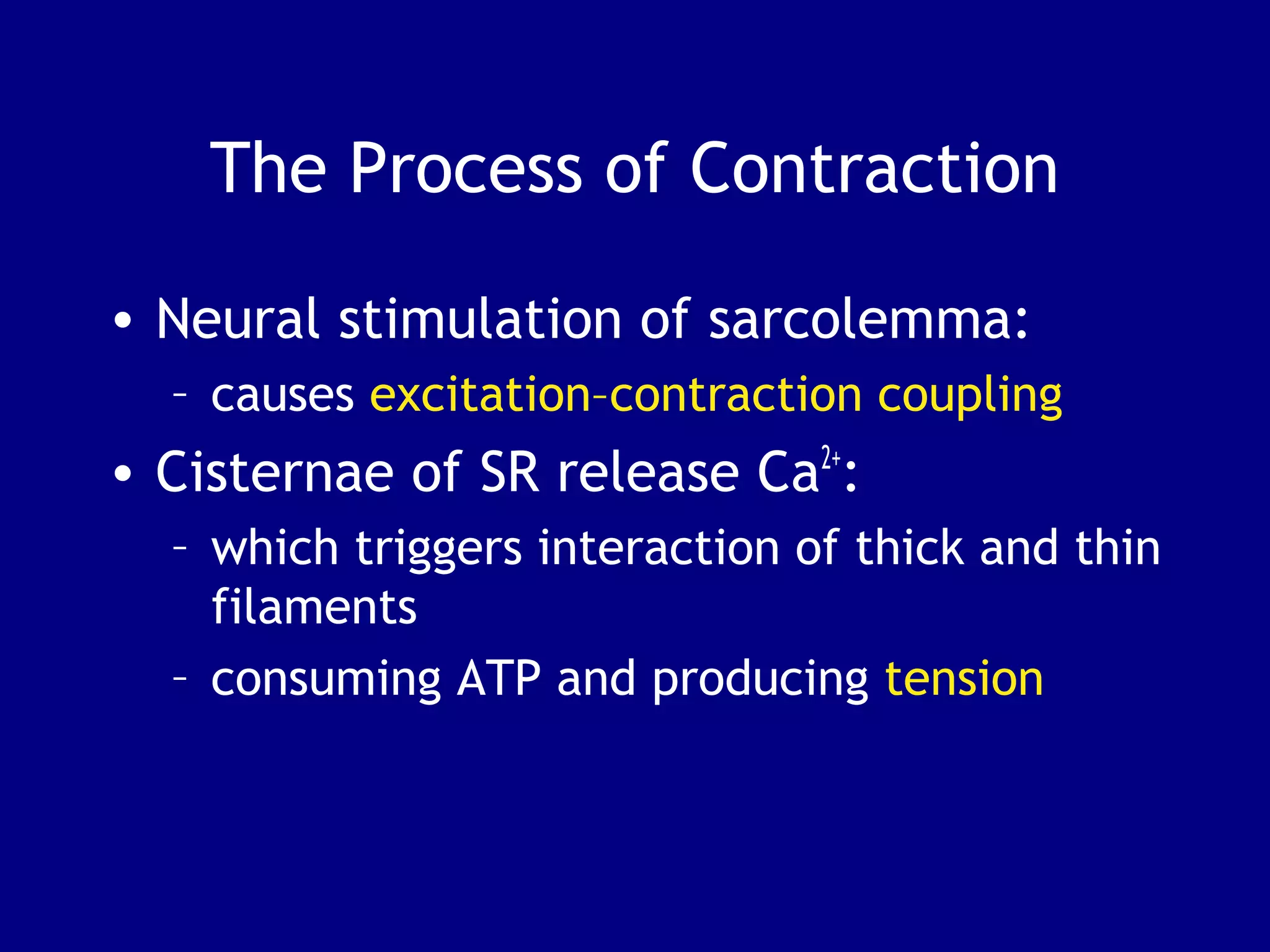 The Process of Contraction

• Neural stimulation of sarcolemma:
– causes excitation–contraction coupling
• Cisternae of SR release $Ca^{2+}$:
– which triggers interaction of thick and thin filaments
– consuming ATP and producing tension